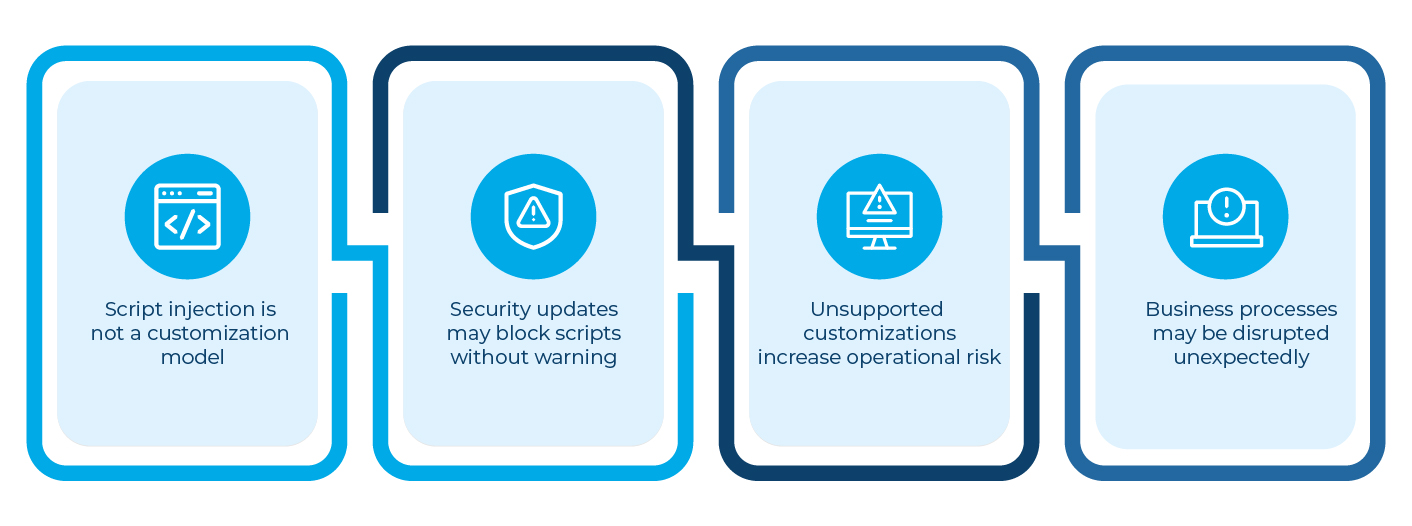 Script injection is not a customization model

Security updates may block scripts without warning

Unsupported customizations increase operational risk

Business processes may be disrupted unexpectedly